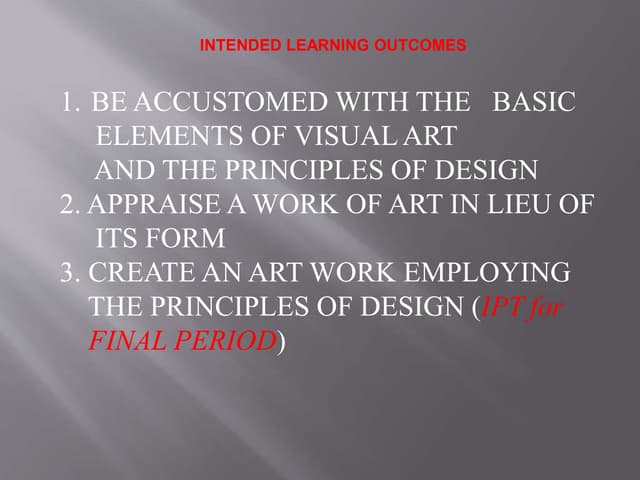 INTENDED LEARNING OUTCOMES

1. BE ACCUSTOMED WITH THE BASIC ELEMENTS OF VISUAL ART AND THE PRINCIPLES OF DESIGN
2. APPRAISE A WORK OF ART IN LIEU OF ITS FORM
3. CREATE AN ART WORK EMPLOYING THE PRINCIPLES OF DESIGN (IPT for FINAL PERIOD)